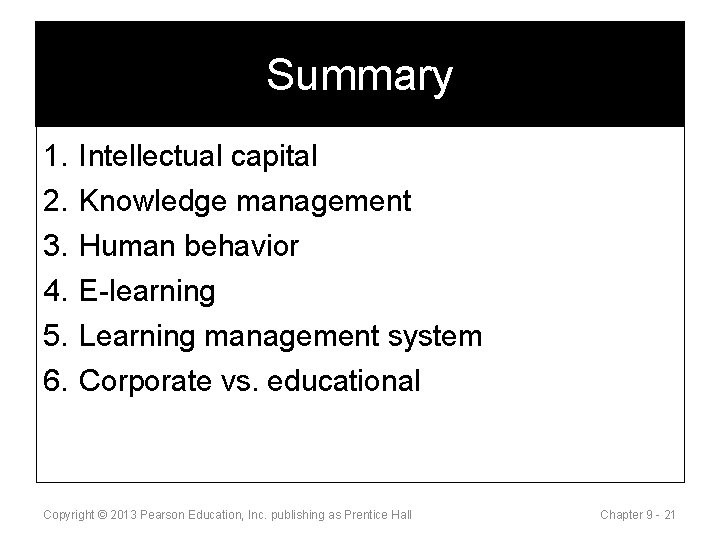 Summary

1. Intellectual capital
2. Knowledge management
3. Human behavior
4. E-learning
5. Learning management system
6. Corporate vs. educational

Copyright © 2013 Pearson Education, Inc. publishing as Prentice Hall

Chapter 9 - 21